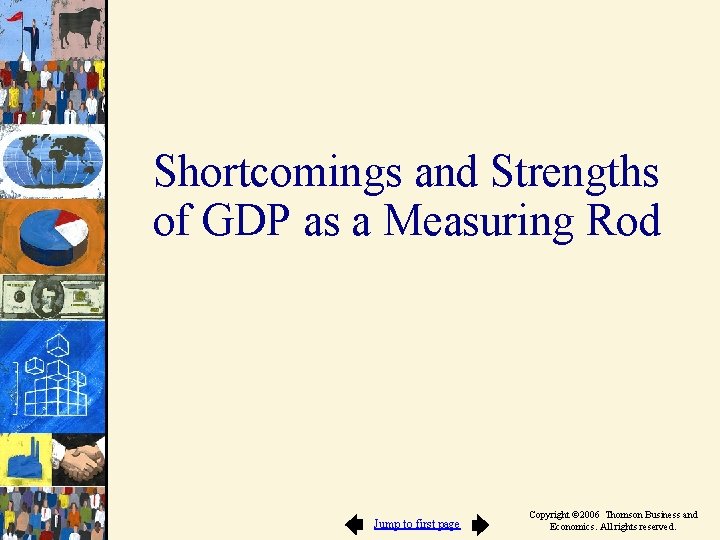 Shortcomings and Strengths of GDP as a Measuring Rod

Jump to first page

Copyright ©2006 Thomson Business and Economics. All rights reserved.